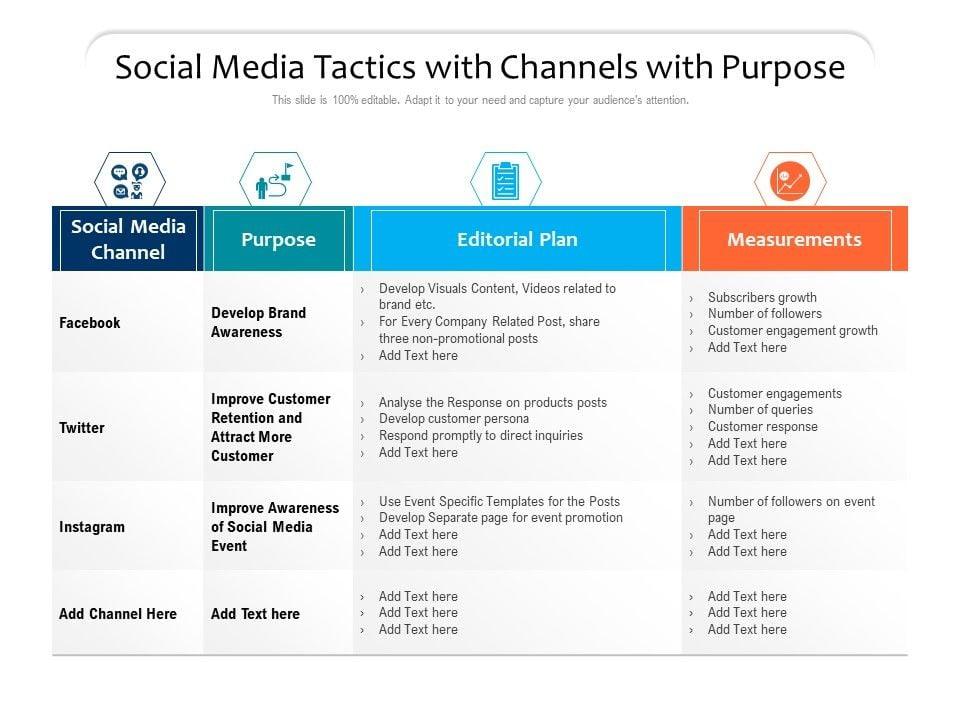 Social Media Tactics with Channels with Purpose

This slide is 100% editable. Adapt it to your need and capture your audience's attention.

| Social Media Channel | Purpose | Editorial Plan | Measurements |
|---|---|---|---|
| Facebook | Develop Brand Awareness | › Develop Visuals Content, Videos related to brand etc. › For Every Company Related Post, share three non-promotional posts › Add Text here | › Subscribers growth › Number of followers › Customer engagement growth › Add Text here |
| Twitter | Improve Customer Retention and Attract More Customer | › Analyse the Response on products posts › Develop customer persona › Respond promptly to direct inquiries › Add Text here | › Customer engagements › Number of queries › Customer response › Add Text here › Add Text here |
| Instagram | Improve Awareness of Social Media Event | › Use Event Specific Templates for the Posts › Develop Separate page for event promotion › Add Text here › Add Text here | › Number of followers on event page › Add Text here › Add Text here |
| Add Channel Here | Add Text here | › Add Text here › Add Text here › Add Text here | › Add Text here › Add Text here › Add Text here |